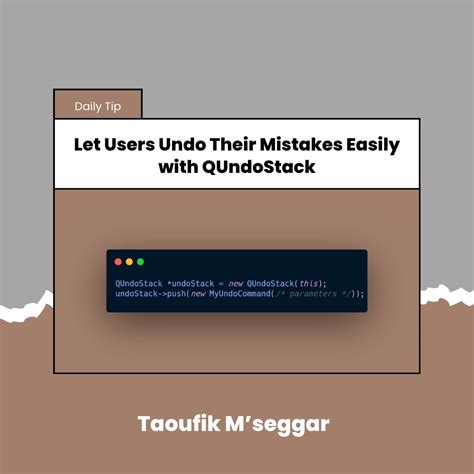 Daily Tip

Let Users Undo Their Mistakes Easily with QUndoStack

QUndoStack *undoStack = new QUndoStack(this);
undoStack->push(new MyUndoCommand(/* parameters */));

Taoufik M’seggar